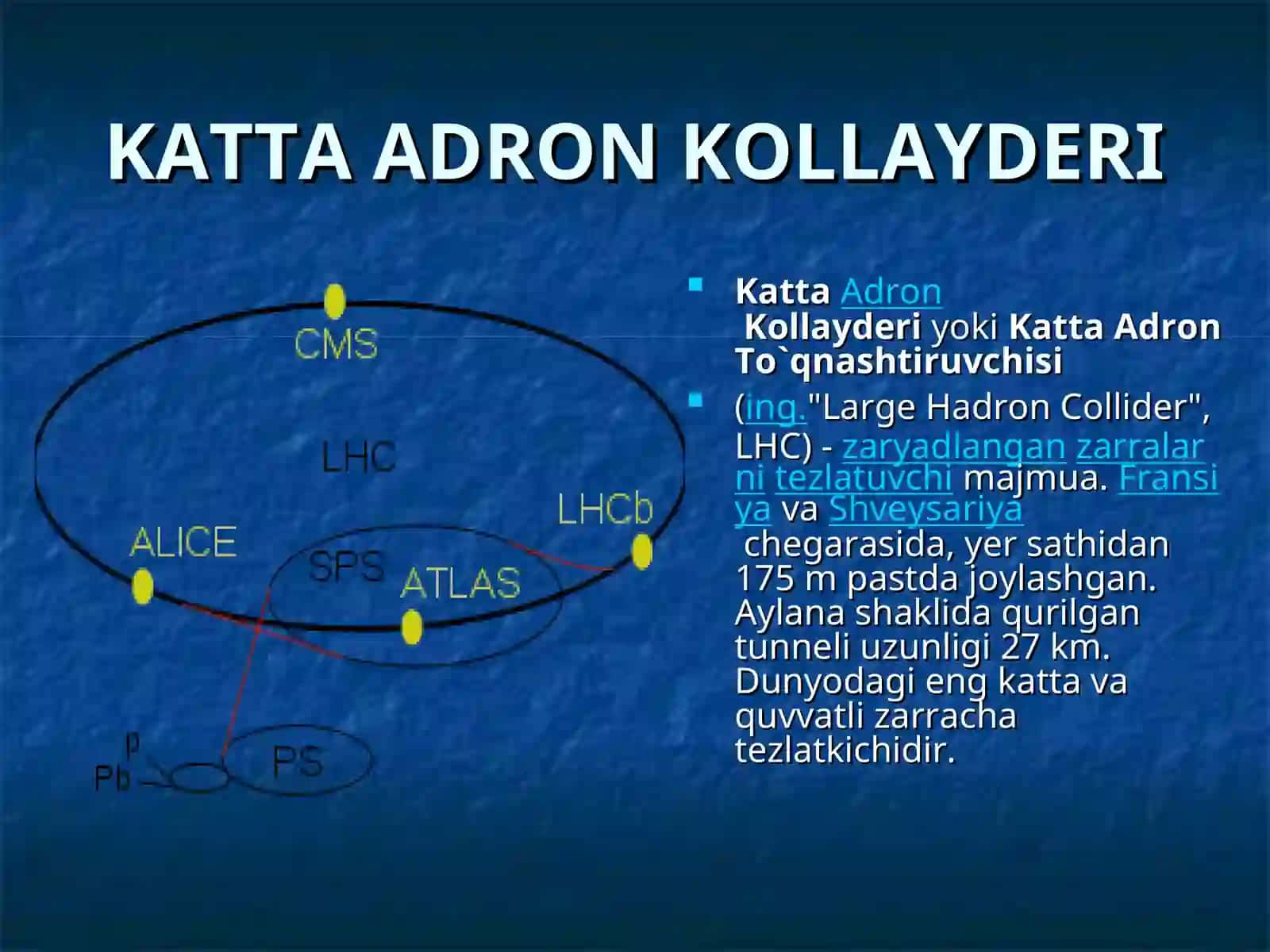 KATTA ADRON KOLLAYDERI

CMS

LHC

LHCb

ALICE

SPS

ATLAS

p

Pb

PS

Katta Adron Kollayderi yoki Katta Adron To`qnashtiruvchisi

(ing."Large Hadron Collider", LHC) - zaryadlangan zarralarni tezlatuvchi majmua. Fransiya va Shveysariya chegarasida, yer sathidan 175 m pastda joylashgan. Aylana shaklida qurilgan tunneli uzunligi 27 km. Dunyodagi eng katta va quvvatli zarracha tezlatkichidir.